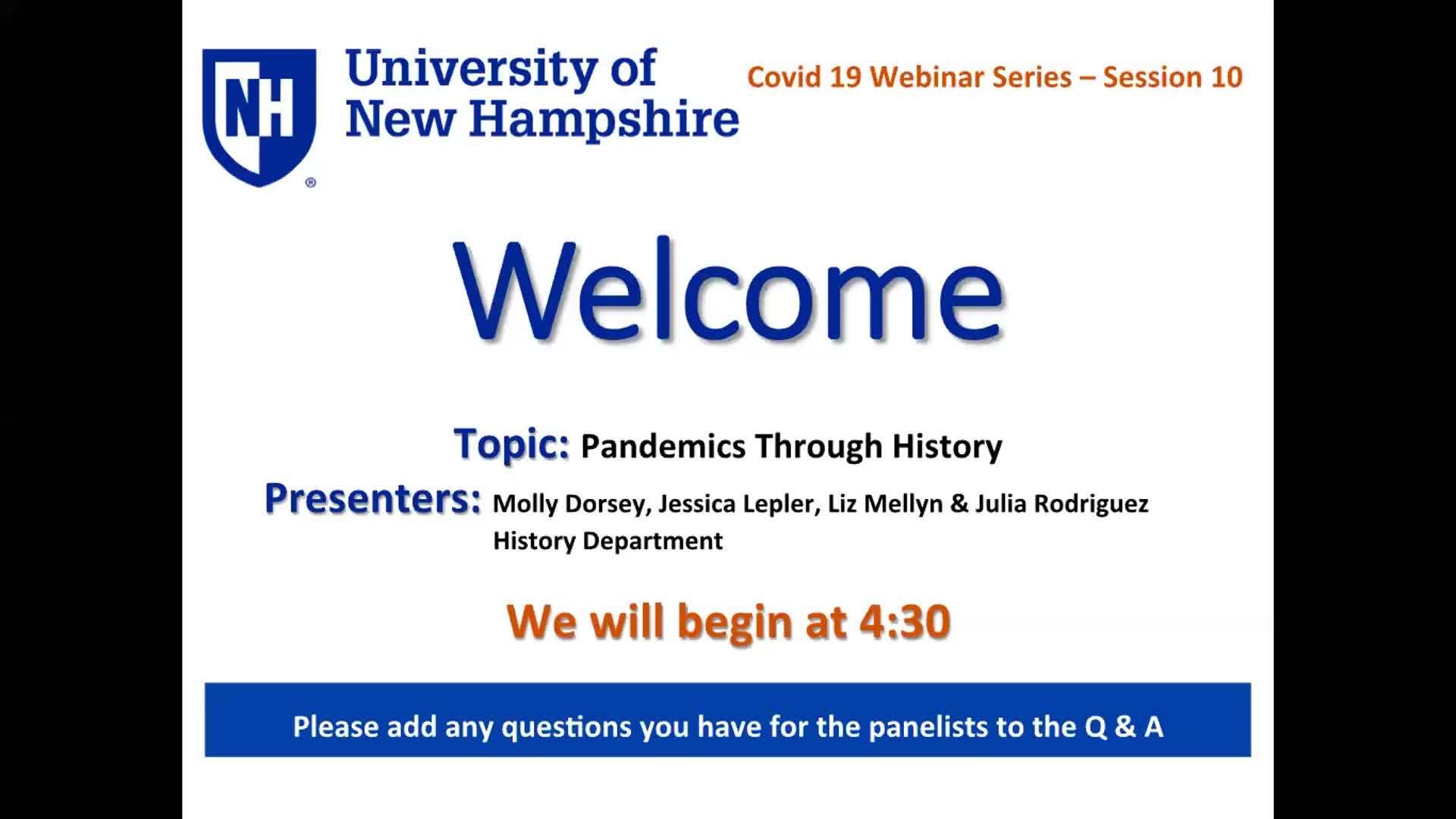 NH University of New Hampshire

Covid 19 Webinar Series – Session 10

Welcome

Topic: Pandemics Through History

Presenters: Molly Dorsey, Jessica Lepler, Liz Mellyn & Julia Rodriguez
History Department

We will begin at 4:30

Please add any questions you have for the panelists to the Q & A